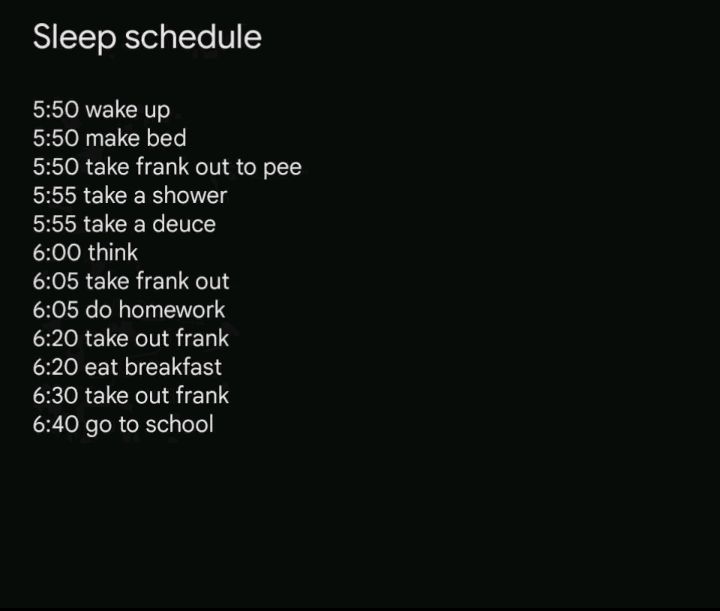 Sleep schedule

5:50 wake up
5:50 make bed
5:50 take frank out to pee
5:55 take a shower
5:55 take a deuce
6:00 think
6:05 take frank out
6:05 do homework
6:20 take out frank
6:20 eat breakfast
6:30 take out frank
6:40 go to school